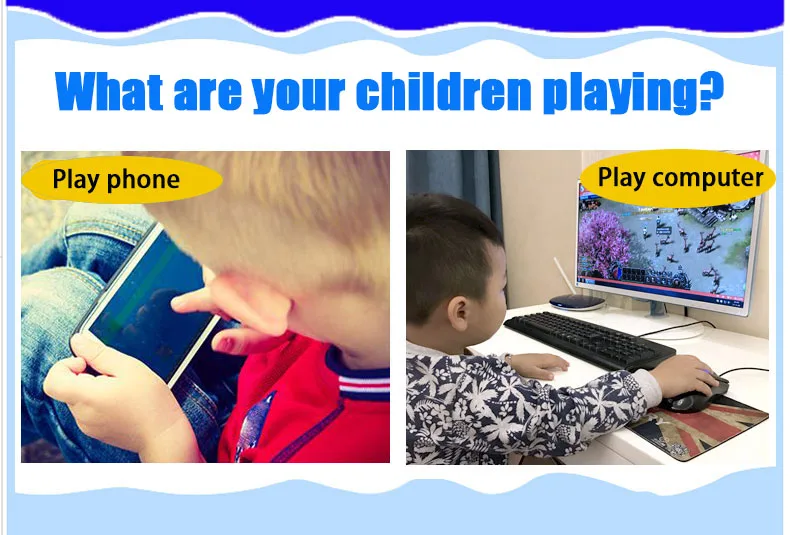 What are your children playing?

Play phone

Play computer